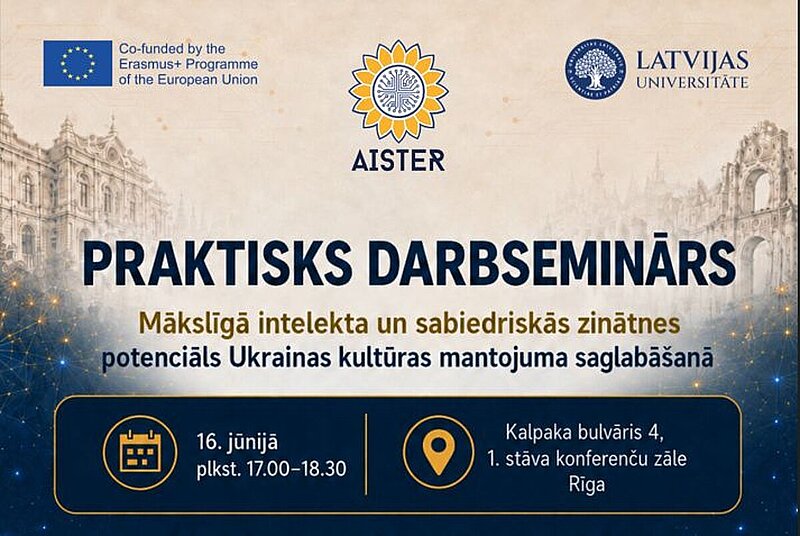 Co-funded by the Erasmus+ Programme of the European Union

AISTER

LATVIJAS UNIVERSITĀTE

PRAKTISKS DARBSEMINĀRS

Mākslīgā intelekta un sabiedriskās zinātnes potenciāls Ukrainas kultūras mantojuma saglabāšanā

16. jūnijā plkst. 17.00–18.30

Kalpaka bulvāris 4, 1. stāva konferenču zāle Rīga